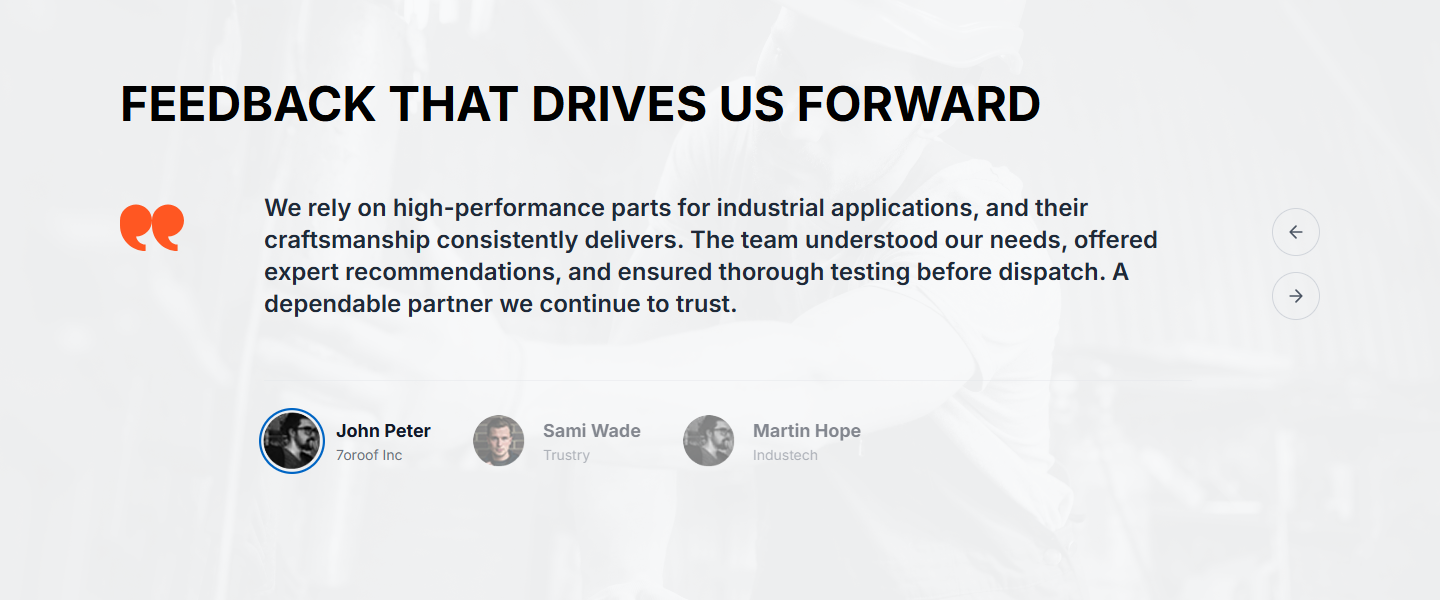 FEEDBACK THAT DRIVES US FORWARD

We rely on high-performance parts for industrial applications, and their craftsmanship consistently delivers. The team understood our needs, offered expert recommendations, and ensured thorough testing before dispatch. A dependable partner we continue to trust.

John Peter
7oroof Inc

Sami Wade
Trustry

Martin Hope
Industech